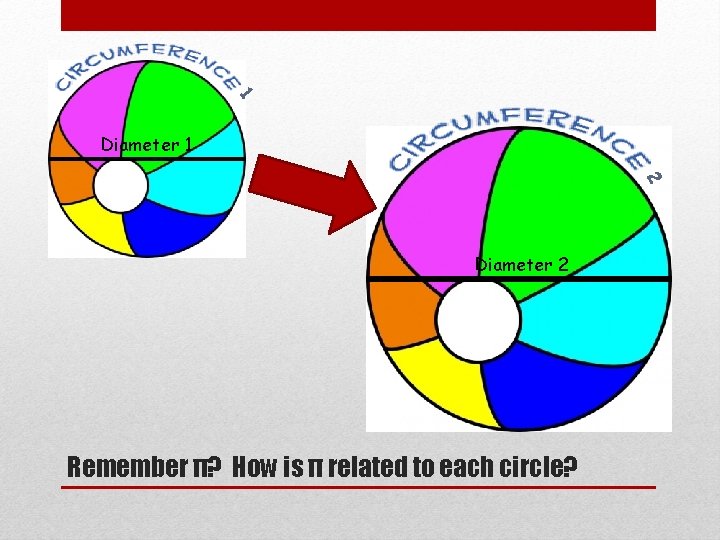 CIRCUMFERENCE 1

Diameter 1

CIRCUMFERENCE 2

Diameter 2

Remember π? How is π related to each circle?